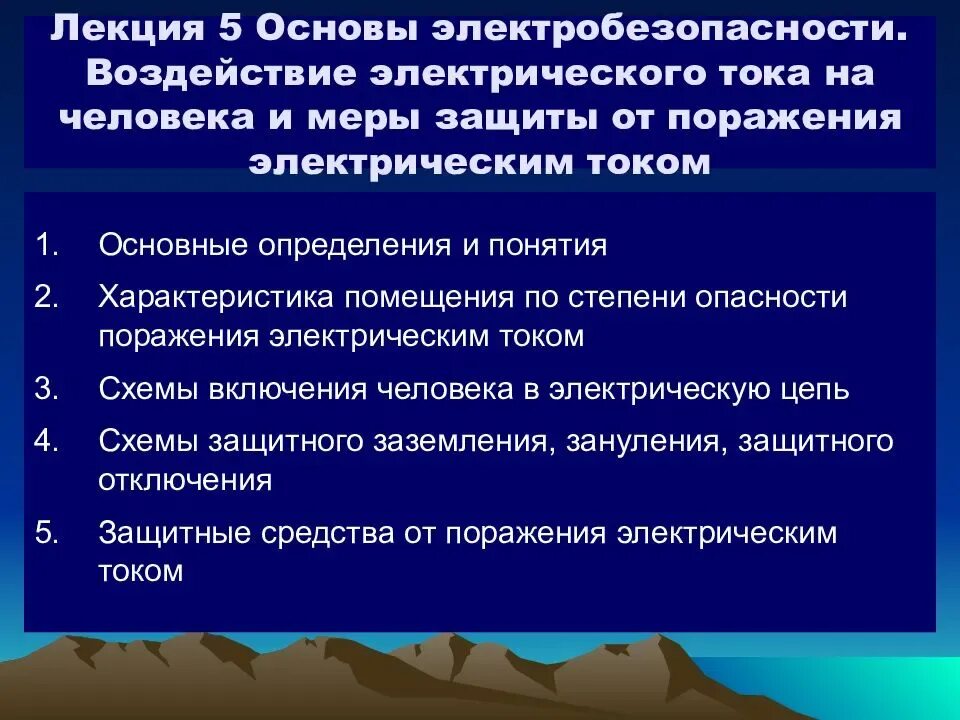 Лекция 5 Основы электробезопасности. Воздействие электрического тока на человека и меры защиты от поражения электрическим током

1. Основные определения и понятия
2. Характеристика помещения по степени опасности поражения электрическим током
3. Схемы включения человека в электрическую цепь
4. Схемы защитного заземления, зануления, защитного отключения
5. Защитные средства от поражения электрическим током